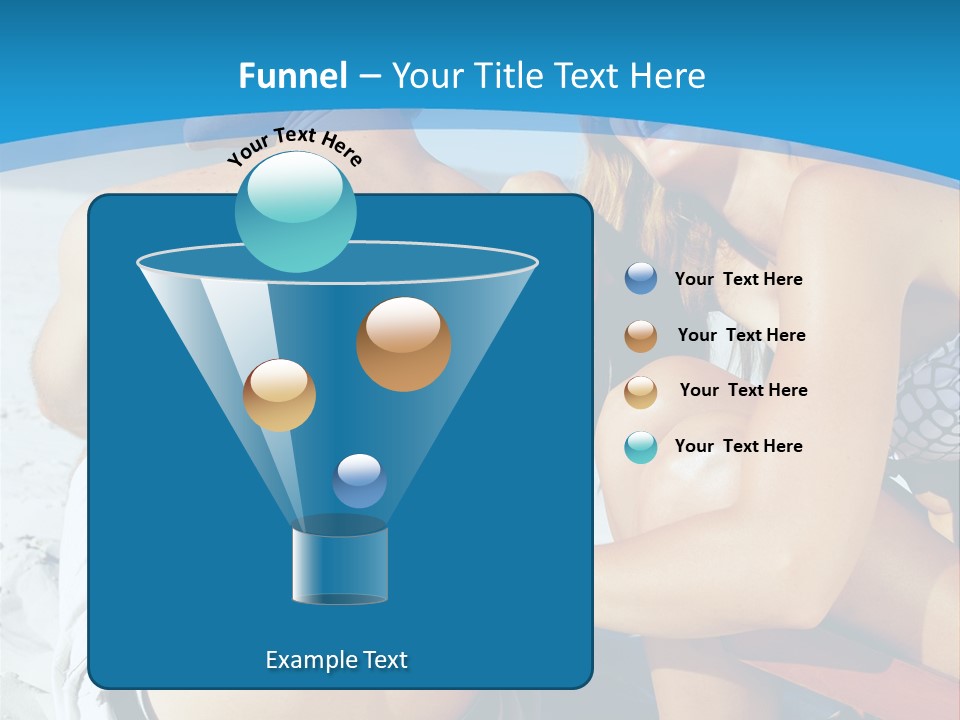 Funnel – Your Title Text Here

Your Text Here

Your Text Here

Your Text Here

Your Text Here

Your Text Here

Example Text